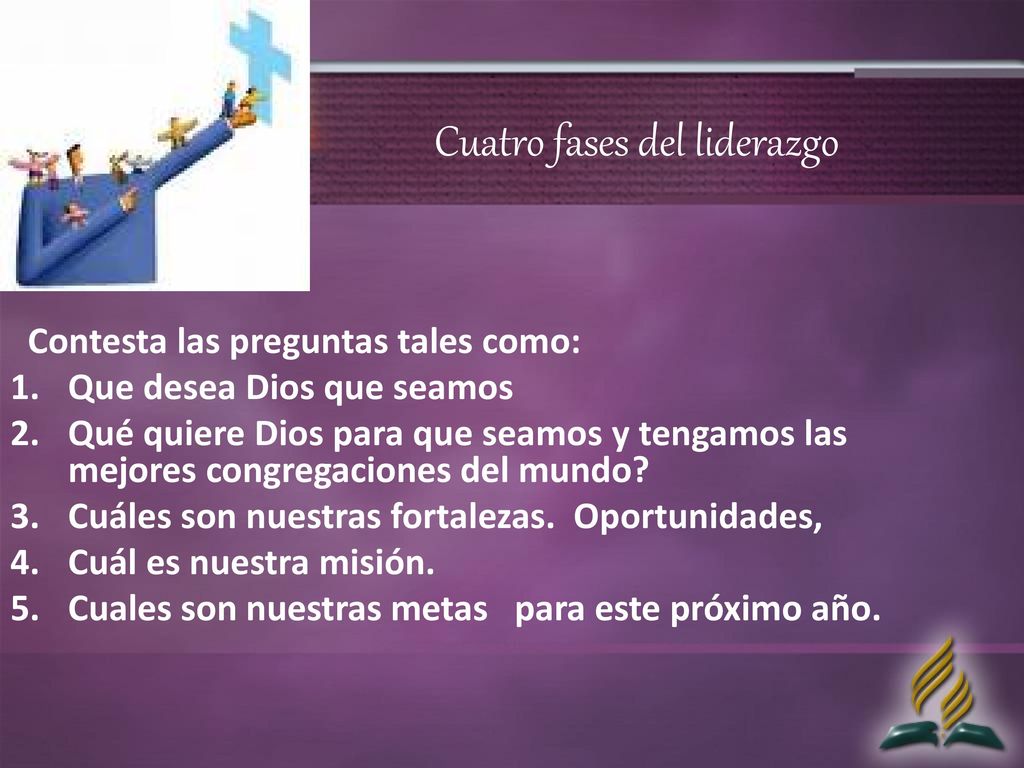 Cuatro fases del liderazgo

Contesta las preguntas tales como:
1. Que desea Dios que seamos
2. Qué quiere Dios para que seamos y tengamos las mejores congregaciones del mundo?
3. Cuáles son nuestras fortalezas. Oportunidades,
4. Cuál es nuestra misión.
5. Cuales son nuestras metas para este próximo año.